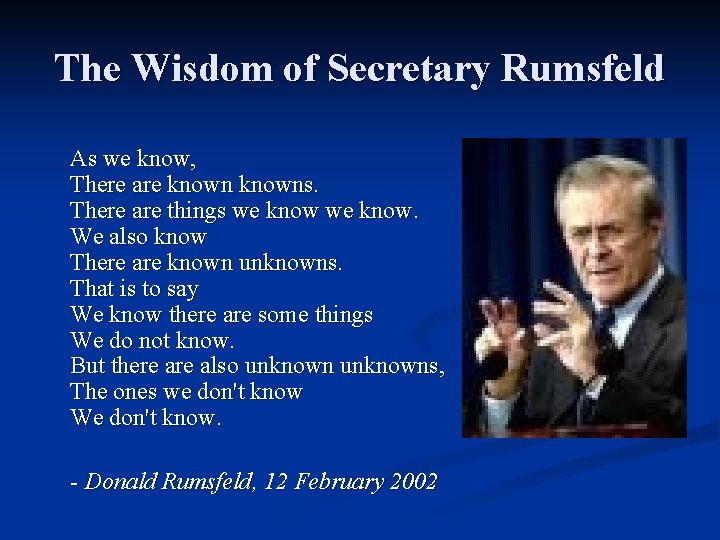 The Wisdom of Secretary Rumsfeld

As we know,
There are known knowns.
There are things we know we know.
We also know
There are known unknowns.
That is to say
We know there are some things
We do not know.
But there are also unknown unknowns,
The ones we don't know
We don't know.

- Donald Rumsfeld, 12 February 2002